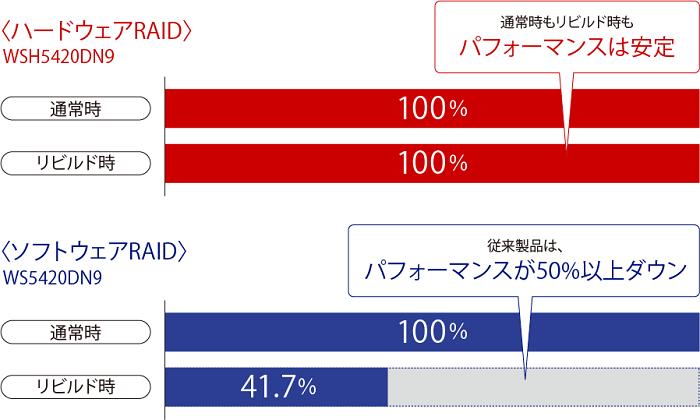 〈ハードウェアRAID〉
WSH5420DN9

通常時もリビルド時も
パフォーマンスは安定

通常時
100%

リビルド時
100%

〈ソフトウェアRAID〉
WS5420DN9

従来製品は、
パフォーマンスが50%以上ダウン

通常時
100%

リビルド時
41.7%